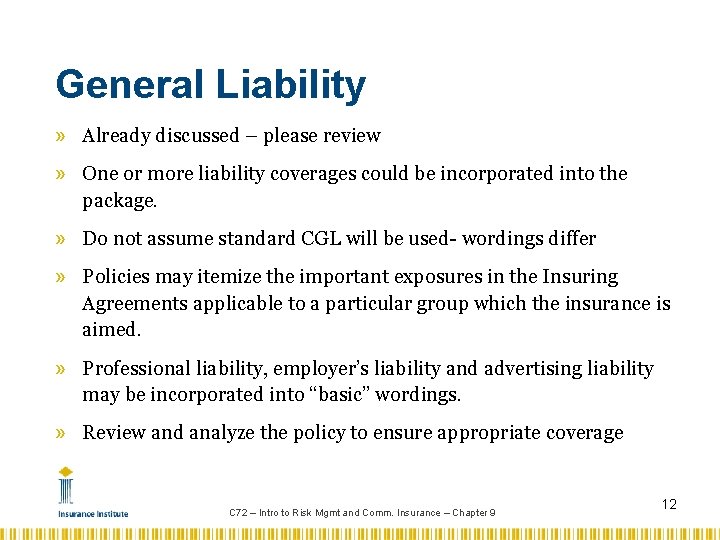 General Liability

» Already discussed – please review

» One or more liability coverages could be incorporated into the package.

» Do not assume standard CGL will be used- wordings differ

» Policies may itemize the important exposures in the Insuring Agreements applicable to a particular group which the insurance is aimed.

» Professional liability, employer's liability and advertising liability may be incorporated into "basic" wordings.

» Review and analyze the policy to ensure appropriate coverage

Insurance Institute

C72 – Intro to Risk Mgmt and Comm. Insurance – Chapter 9

12